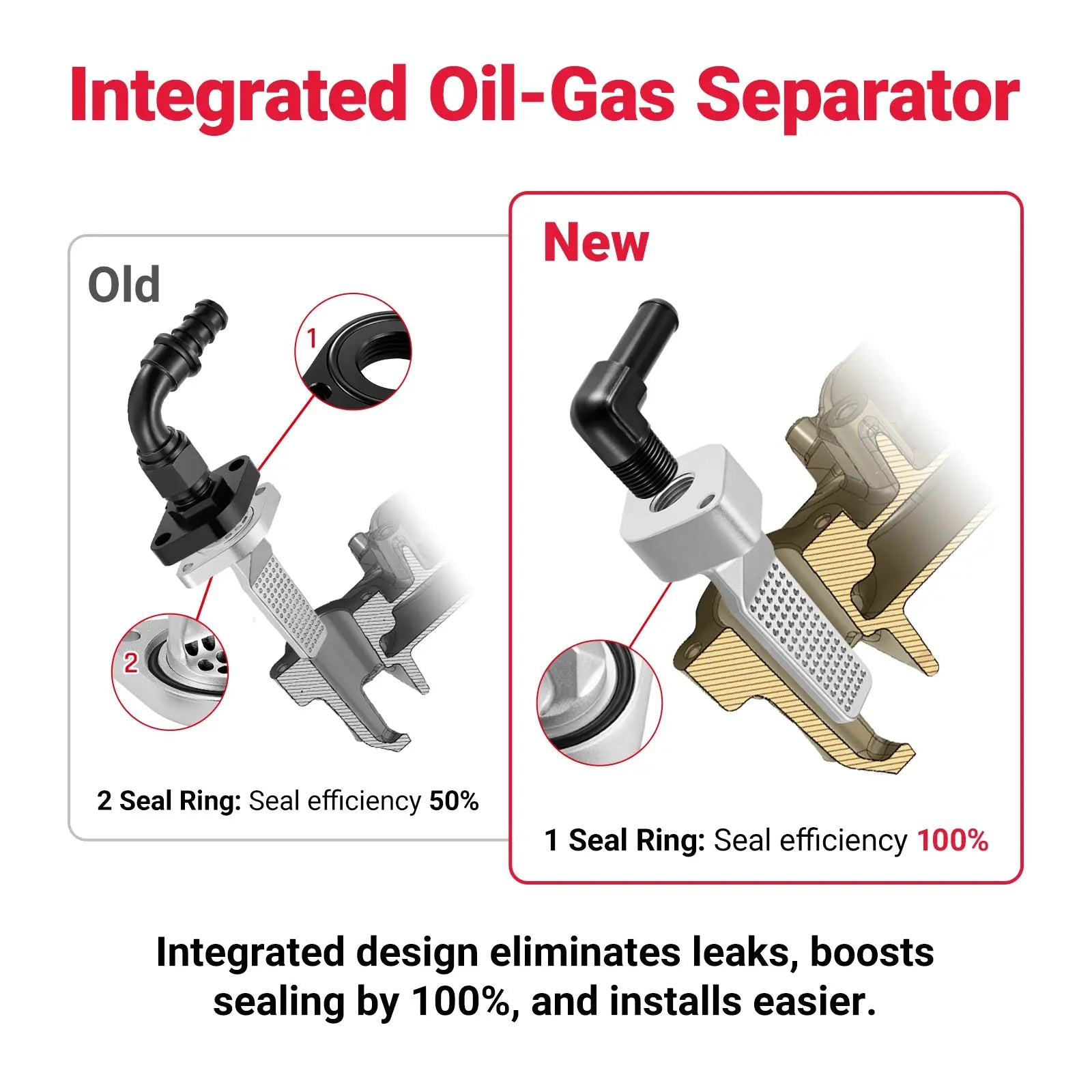 Integrated Oil-Gas Separator

Old

1

2

2 Seal Ring: Seal efficiency 50%

New

1 Seal Ring: Seal efficiency 100%

Integrated design eliminates leaks, boosts sealing by 100%, and installs easier.